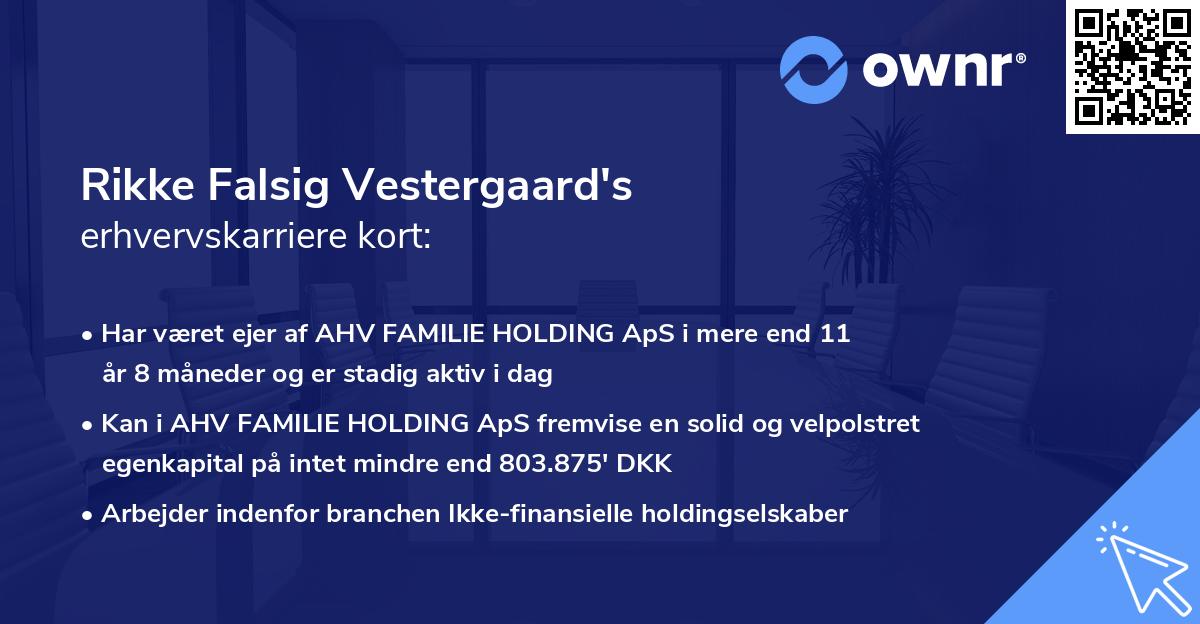 ownr®

Rikke Falsig Vestergaard's
erhvervskarriere kort:

• Har været ejer af AHV FAMILIE HOLDING ApS i mere end 11 år 8 måneder og er stadig aktiv i dag

• Kan i AHV FAMILIE HOLDING ApS fremvise en solid og velpolstret egenkapital på intet mindre end 803.875' DKK

• Arbejder indenfor branchen Ikke-finansielle holdingselskaber